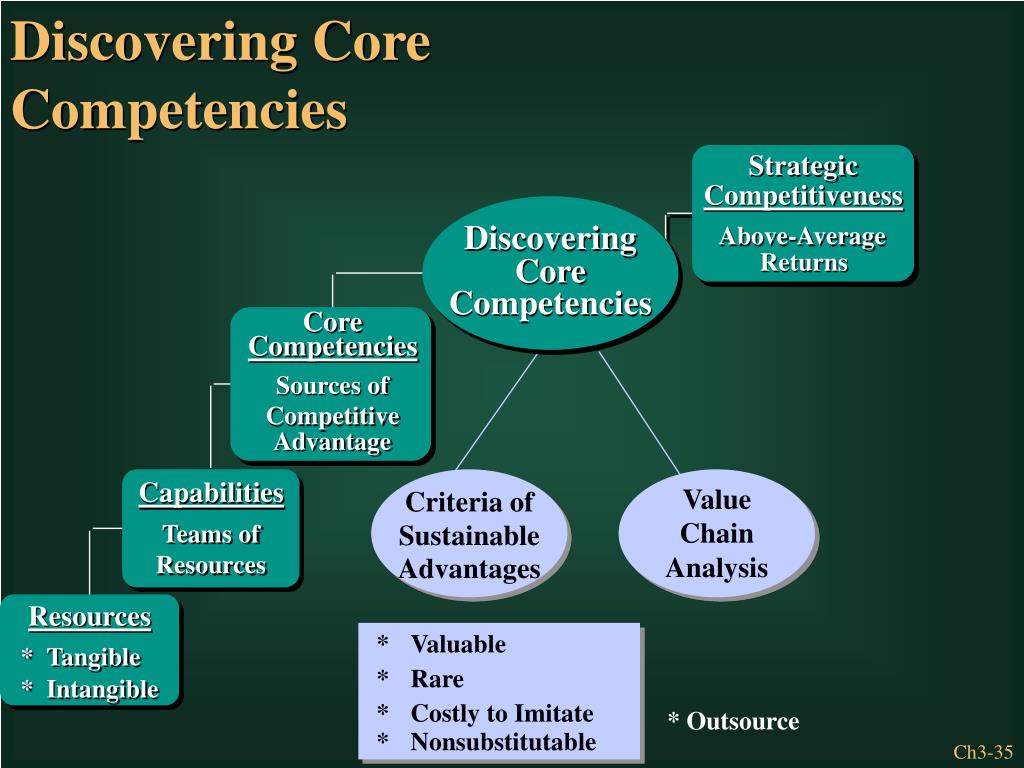 Discovering Core Competencies

Strategic Competitiveness

Above-Average Returns

Discovering Core Competencies

Core Competencies

Sources of Competitive Advantage

Capabilities

Teams of Resources

Resources

* Tangible
* Intangible

Criteria of Sustainable Advantages

Value Chain Analysis

* Valuable
* Rare
* Costly to Imitate
* Nonsubstitutable

* Outsource

Ch3-35